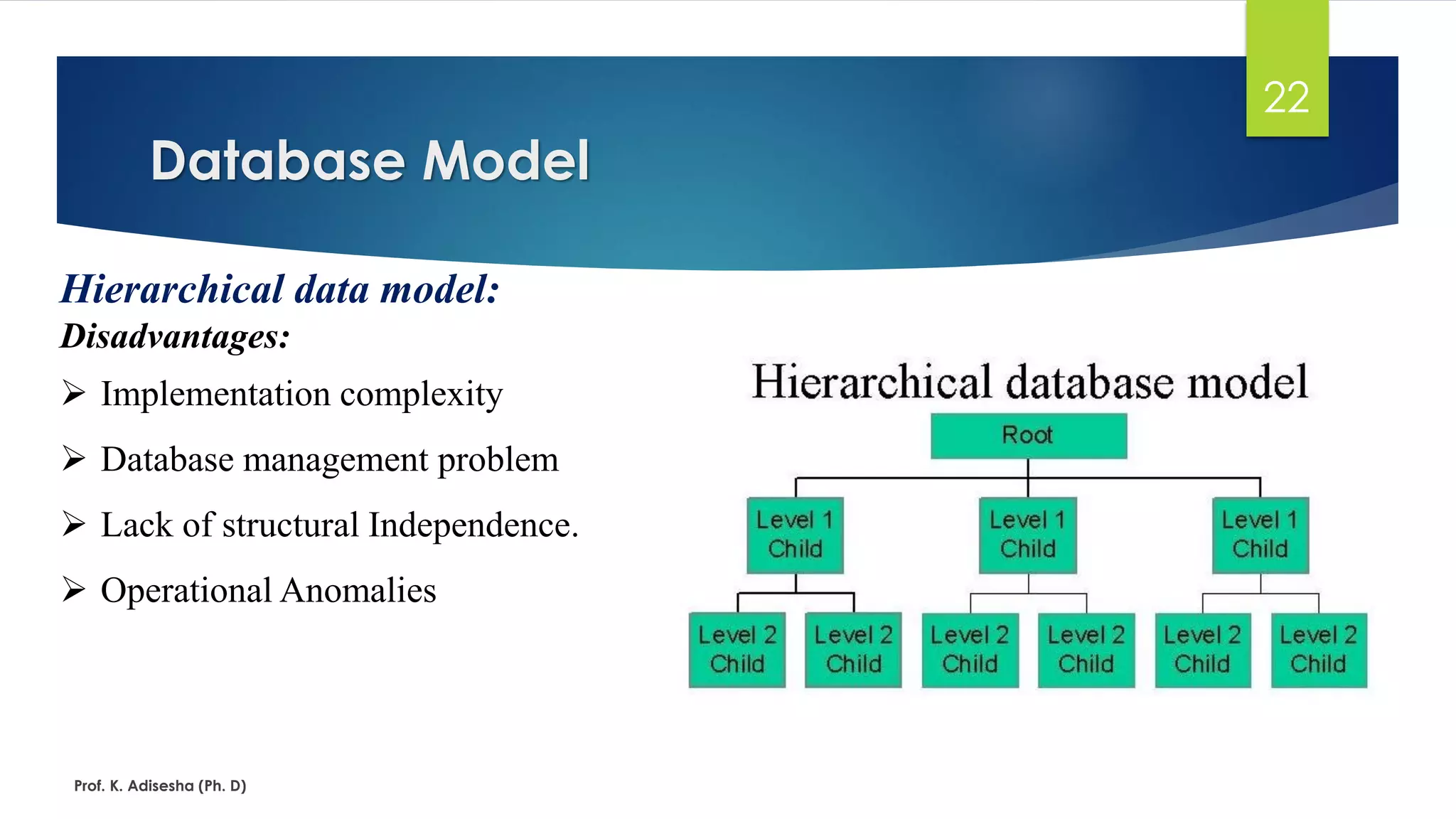 22

Database Model

Hierarchical data model:

Disadvantages:

➢ Implementation complexity

➢ Database management problem

➢ Lack of structural Independence.

➢ Operational Anomalies

Hierarchical database model

Root

Level 1 Child

Level 1 Child

Level 1 Child

Level 2 Child

Level 2 Child

Level 2 Child

Level 2 Child

Level 2 Child

Level 2 Child

Prof. K. Adisesha (Ph. D)